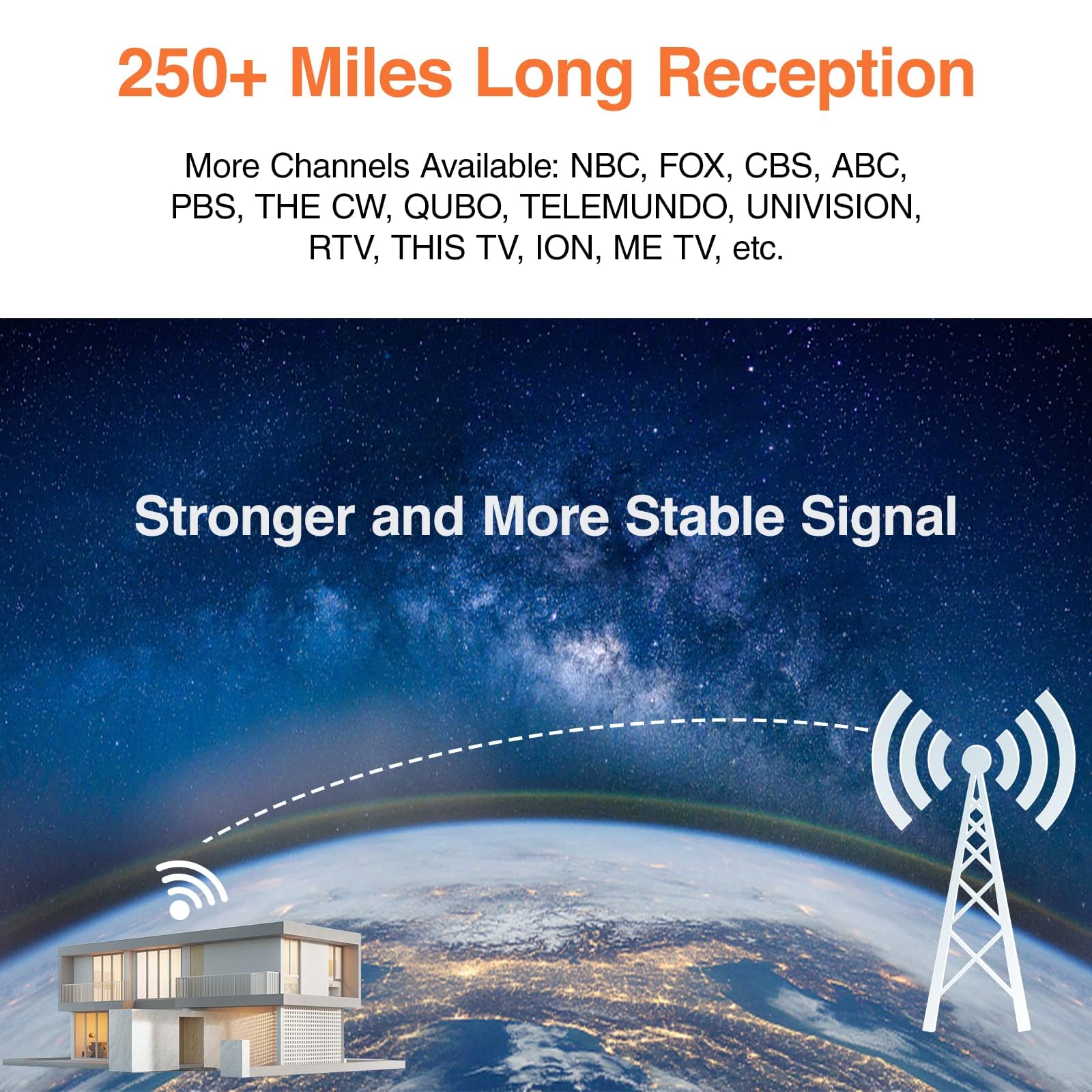 250+ Miles Long Reception

More Channels Available: NBC, FOX, CBS, ABC, PBS, THE CW, QUBO, TELEMUNDO, UNIVISION, RTV, THIS TV, ION, ME TV, etc.

Stronger and More Stable Signal